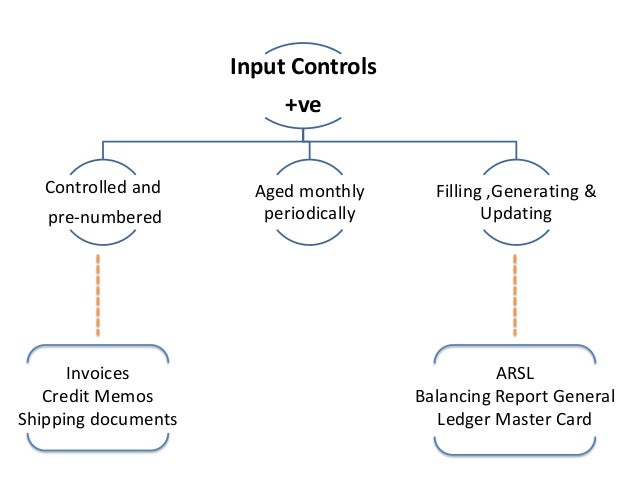 Input Controls
+ve

Controlled and pre-numbered

Aged monthly periodically

Filling ,Generating & Updating

Invoices
Credit Memos
Shipping documents

ARSL
Balancing Report General Ledger Master Card